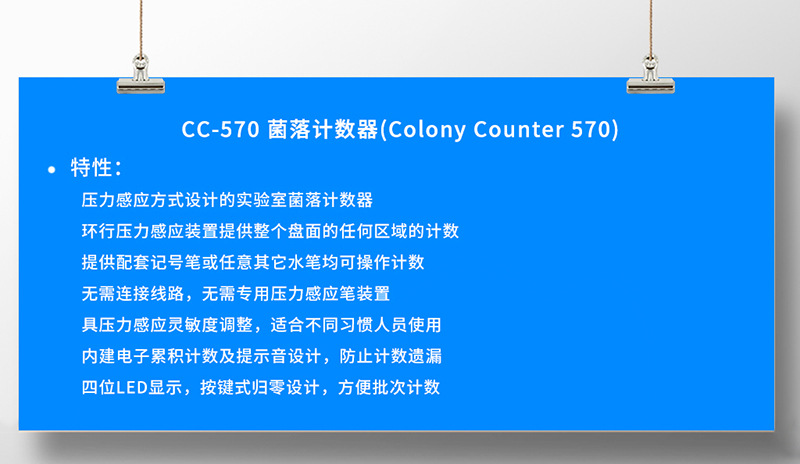 CC-570 菌落计数器(Colony Counter 570)

• 特性：

压力感应方式设计的实验室菌落计数器

环行压力感应装置提供整个盘面的任何区域的计数

提供配套记号笔或任意其它水笔均可操作计数

无需连接线路，无需专用压力感应笔装置

具压力感应灵敏度调整，适合不同习惯人员使用

内建电子累积计数及提示音设计，防止计数遗漏

四位LED显示，按键式归零设计，方便批次计数